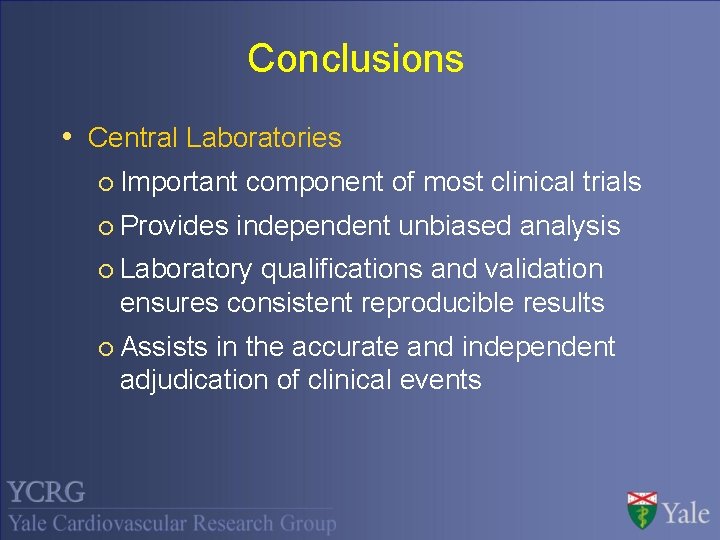 Conclusions

• Central Laboratories

○ Important component of most clinical trials

○ Provides independent unbiased analysis

○ Laboratory qualifications and validation ensures consistent reproducible results

○ Assists in the accurate and independent adjudication of clinical events

YCRG
Yale Cardiovascular Research Group

Yale